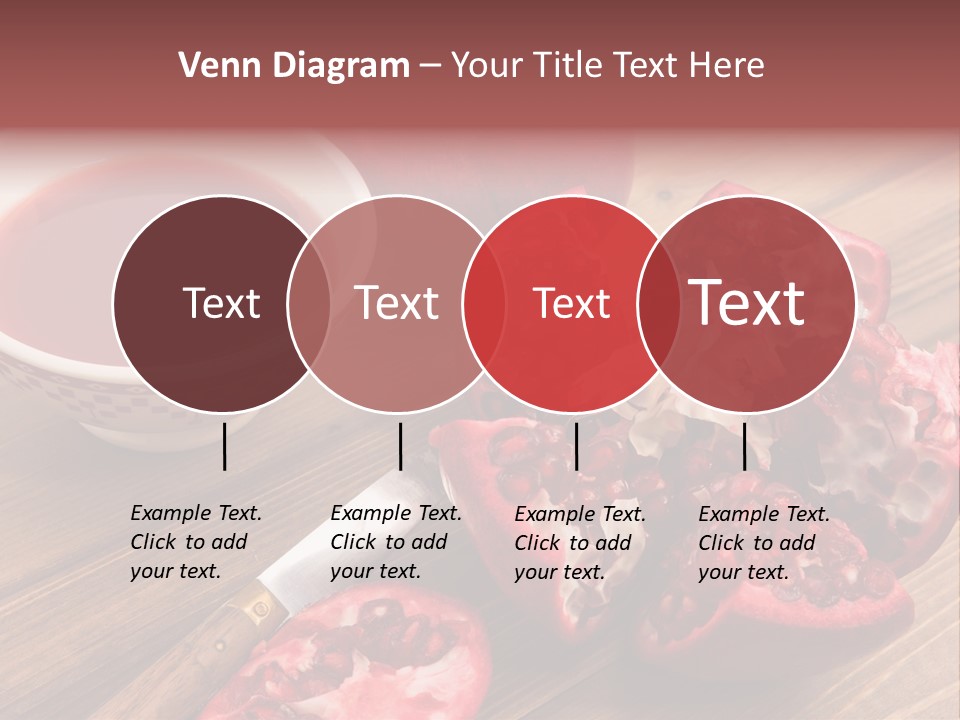 Venn Diagram – Your Title Text Here

Text

Text

Text

Text

Example Text. Click to add your text.

Example Text. Click to add your text.

Example Text. Click to add your text.

Example Text. Click to add your text.